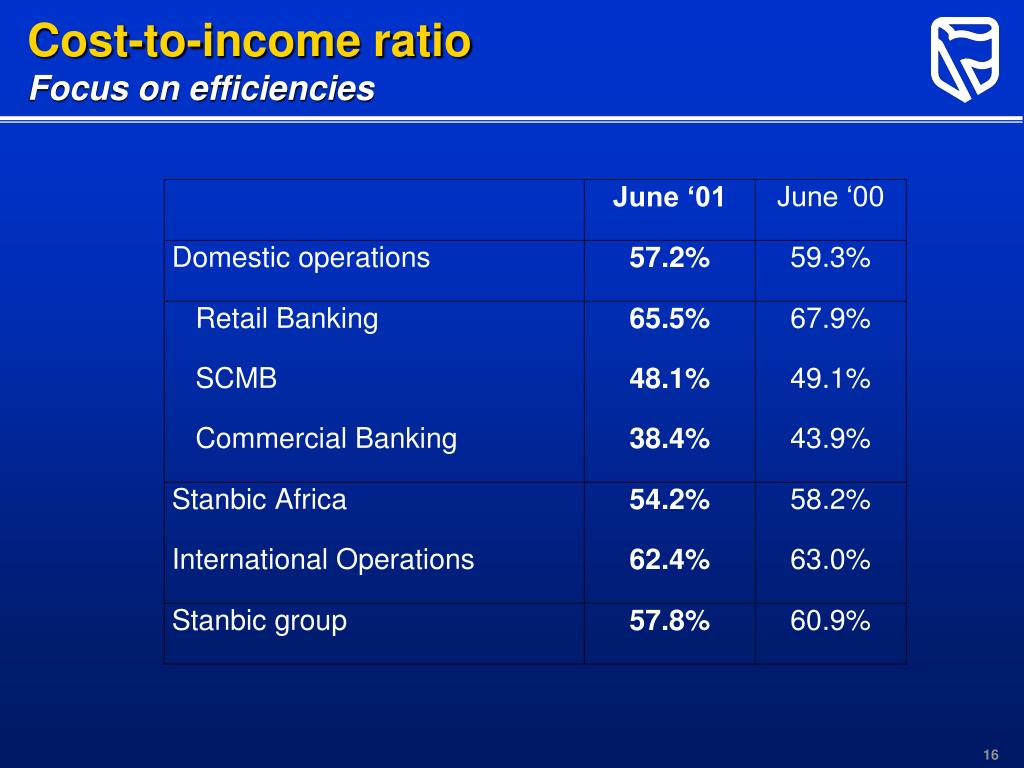 Cost-to-income ratio
Focus on efficiencies

| | June ‘01 | June ‘00 |
|---|---|---|
| Domestic operations | 57.2% | 59.3% |
| Retail Banking | 65.5% | 67.9% |
| SCMB | 48.1% | 49.1% |
| Commercial Banking | 38.4% | 43.9% |
| Stanbic Africa | 54.2% | 58.2% |
| International Operations | 62.4% | 63.0% |
| Stanbic group | 57.8% | 60.9% |

16